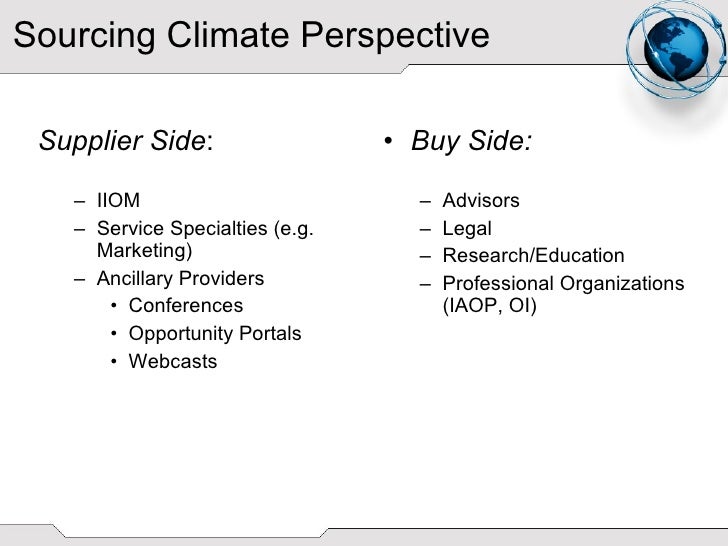 Sourcing Climate Perspective

Supplier Side:

– IIOM
– Service Specialties (e.g. Marketing)
– Ancillary Providers
• Conferences
• Opportunity Portals
• Webcasts

• Buy Side:

– Advisors
– Legal
– Research/Education
– Professional Organizations (IAOP, OI)